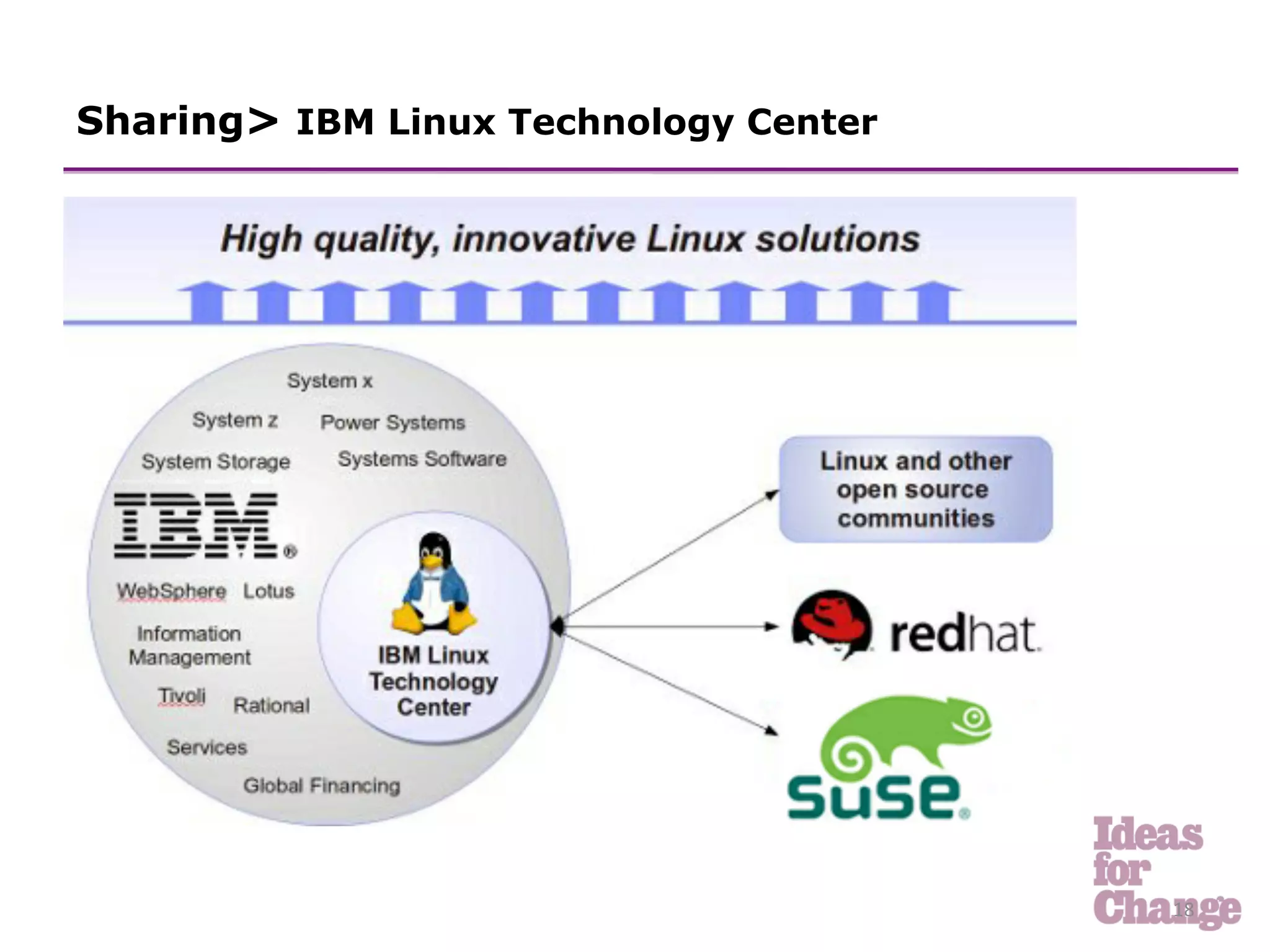 Sharing> IBM Linux Technology Center

High quality, innovative Linux solutions

System x

System z

Power Systems

System Storage

Systems Software

IBM®

WebSphere

Lotus

Information Management

Tivoli

Rational

Services

Global Financing

IBM Linux Technology Center

Linux and other open source communities

redhat.

suse®

Ideas for Change

18